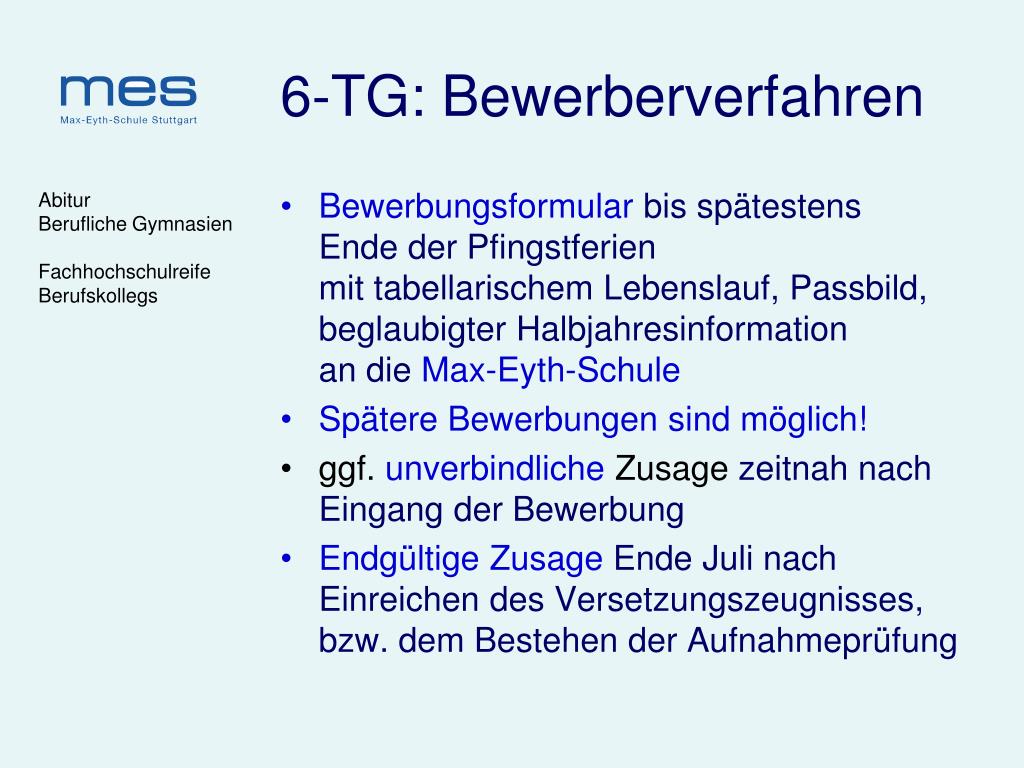 mes
Max-Eyth-Schule Stuttgart

6-TG: Bewerberverfahren

Abitur
Berufliche Gymnasien

Fachhochschulreife
Berufskollegs

• Bewerbungsformular bis spätestens Ende der Pfingstferien mit tabellarischem Lebenslauf, Passbild, beglaubigter Halbjahresinformation an die Max-Eyth-Schule
• Spätere Bewerbungen sind möglich!
• ggf. unverbindliche Zusage zeitnah nach Eingang der Bewerbung
• Endgültige Zusage Ende Juli nach Einreichen des Versetzungszeugnisses, bzw. dem Bestehen der Aufnahmeprüfung